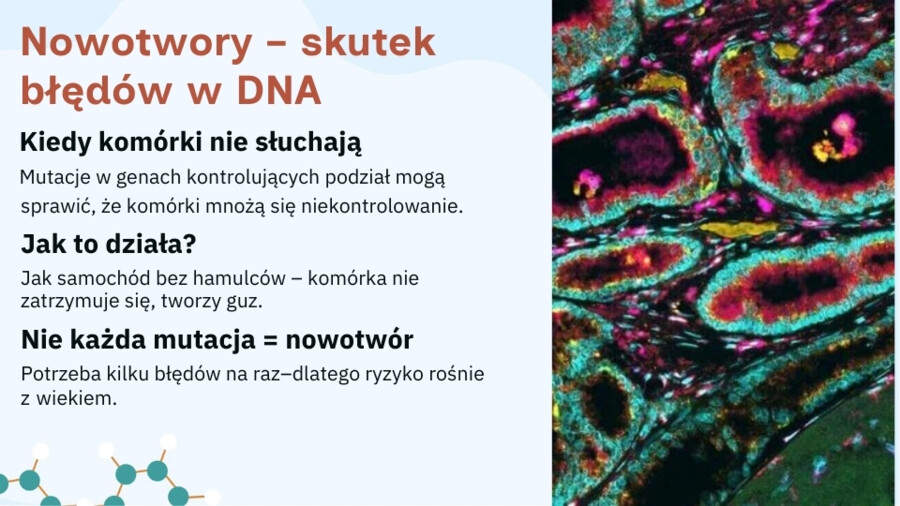 Nowotwory – skutek błędów w DNA

Kiedy komórki nie słuchają

Mutacje w genach kontrolujących podział mogą sprawić, że komórki mnożą się niekontrolowanie.

Jak to działa?

Jak samochód bez hamulców – komórka nie zatrzymuje się, tworzy guz.

Nie każda mutacja = nowotwór

Potrzeba kilku błędów na raz–dlatego ryzyko rośnie z wiekiem.